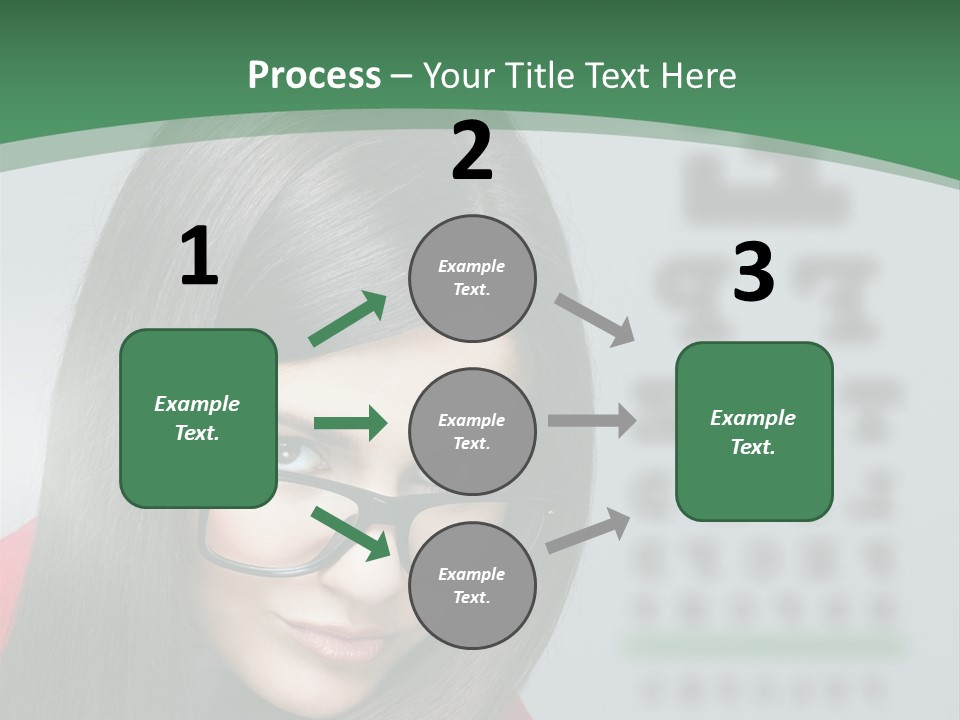 Process – Your Title Text Here

1

Example Text.

2

Example Text.

Example Text.

Example Text.

3

Example Text.